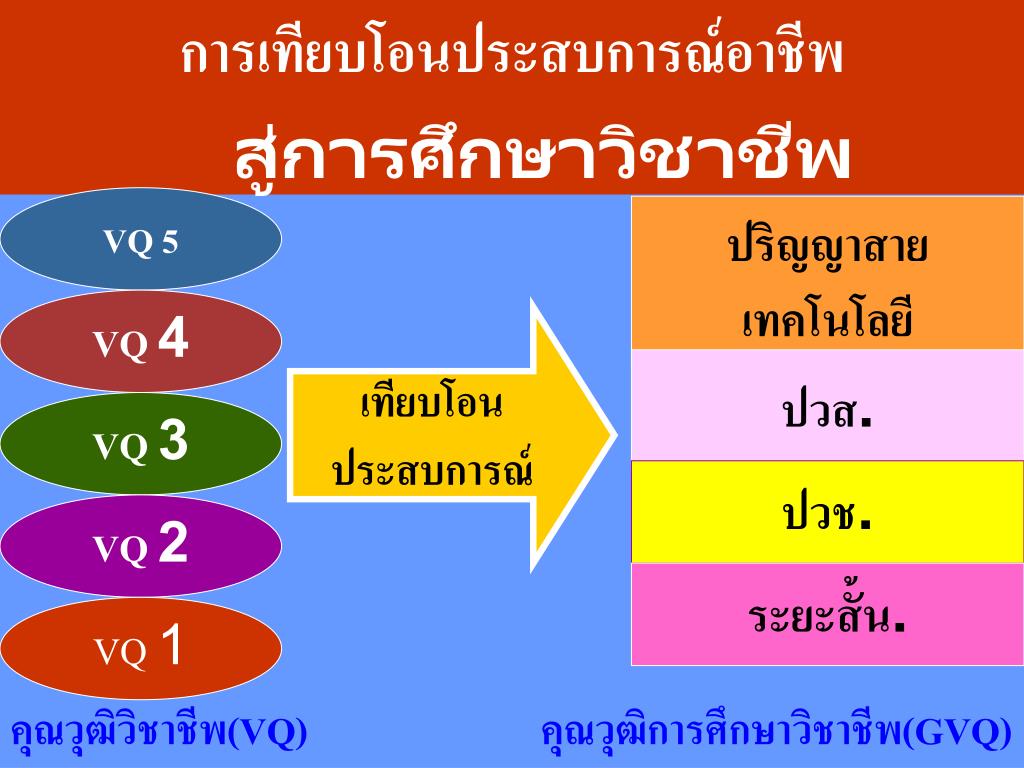 การเทียบโอนประสบการณ์อาชีพ

สู่การศึกษาวิชาชีพ

VQ 5

VQ 4

VQ 3

VQ 2

VQ 1

เทียบโอน ประสบการณ์

ปริญญาสาย เทคโนโลยี

ปวส.

ปวช.

ระยะสั้น.

คุณวุฒิวิชาชีพ(VQ)

คุณวุฒิการศึกษาวิชาชีพ(GVQ)